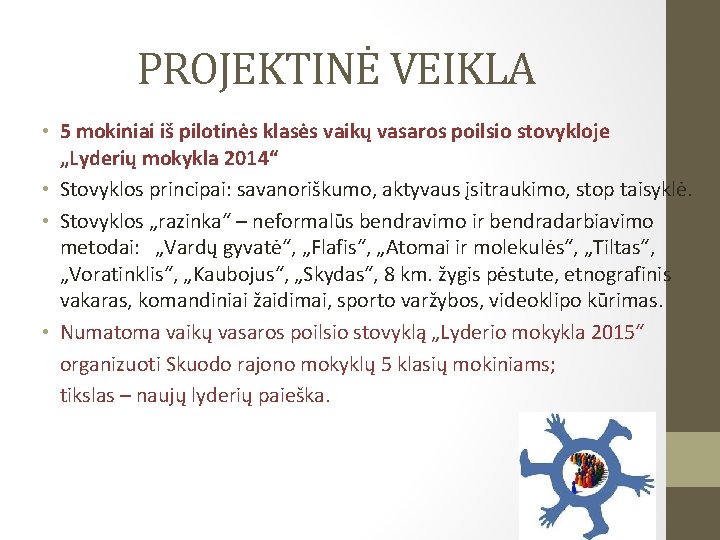 PROJEKTINĖ VEIKLA

• 5 mokiniai iš pilotinės klasės vaikų vasaros poilsio stovykloje „Lyderių mokykla 2014“

• Stovyklos principai: savanoriškumo, aktyvaus įsitraukimo, stop taisyklė.

• Stovyklos „razinka“ – neformalūs bendravimo ir bendradarbiavimo metodai: „Vardų gyvatė“, „Flafis“, „Atomai ir molekulės“, „Tiltas“, „Voratinklis“, „Kaubojus“, „Skydas“, 8 km. žygis pėstute, etnografinis vakaras, komandiniai žaidimai, sporto varžybos, videoklipo kūrimas.

• Numatoma vaikų vasaros poilsio stovyklą „Lyderio mokykla 2015“ organizuoti Skuodo rajono mokyklų 5 klasių mokiniams; tikslas – naujų lyderių paieška.